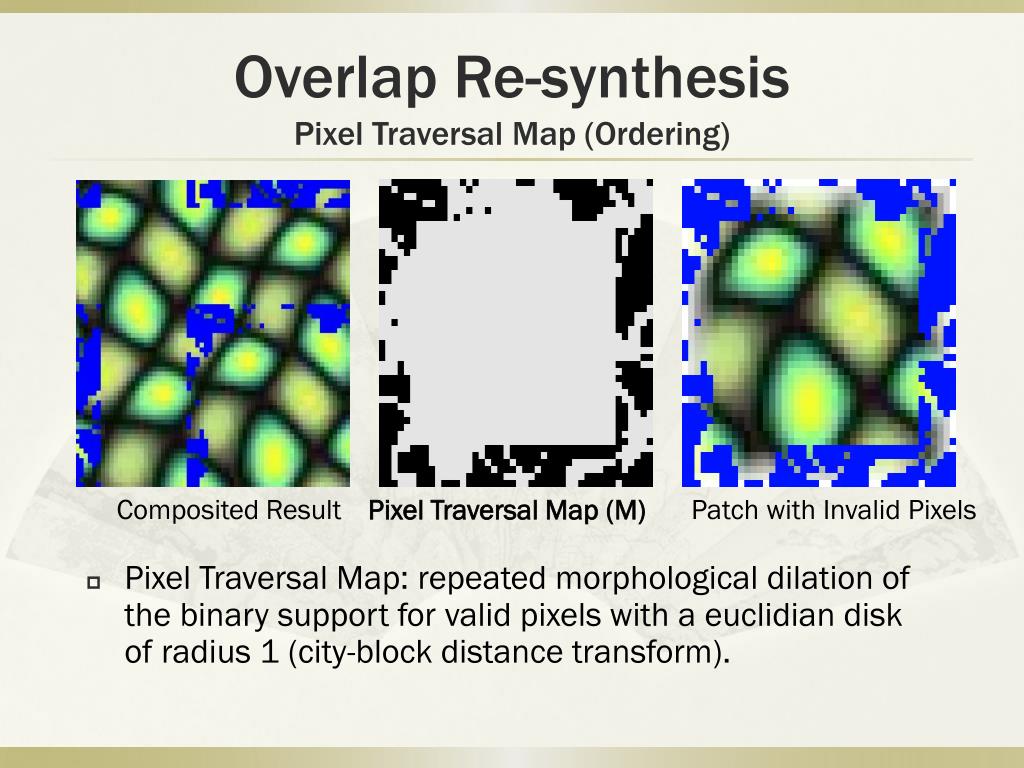 Overlap Re-synthesis
Pixel Traversal Map (Ordering)

Composited Result

Pixel Traversal Map (M)

Patch with Invalid Pixels

Pixel Traversal Map: repeated morphological dilation of the binary support for valid pixels with a euclidian disk of radius 1 (city-block distance transform).